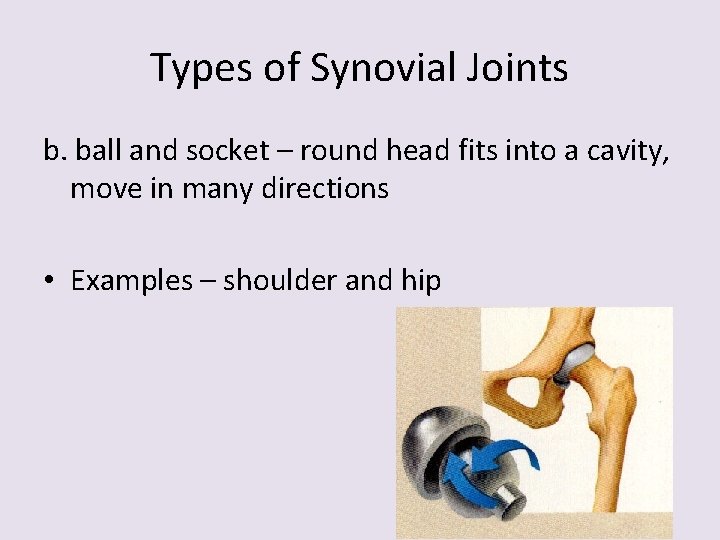 Types of Synovial Joints

b. ball and socket – round head fits into a cavity, move in many directions

• Examples – shoulder and hip